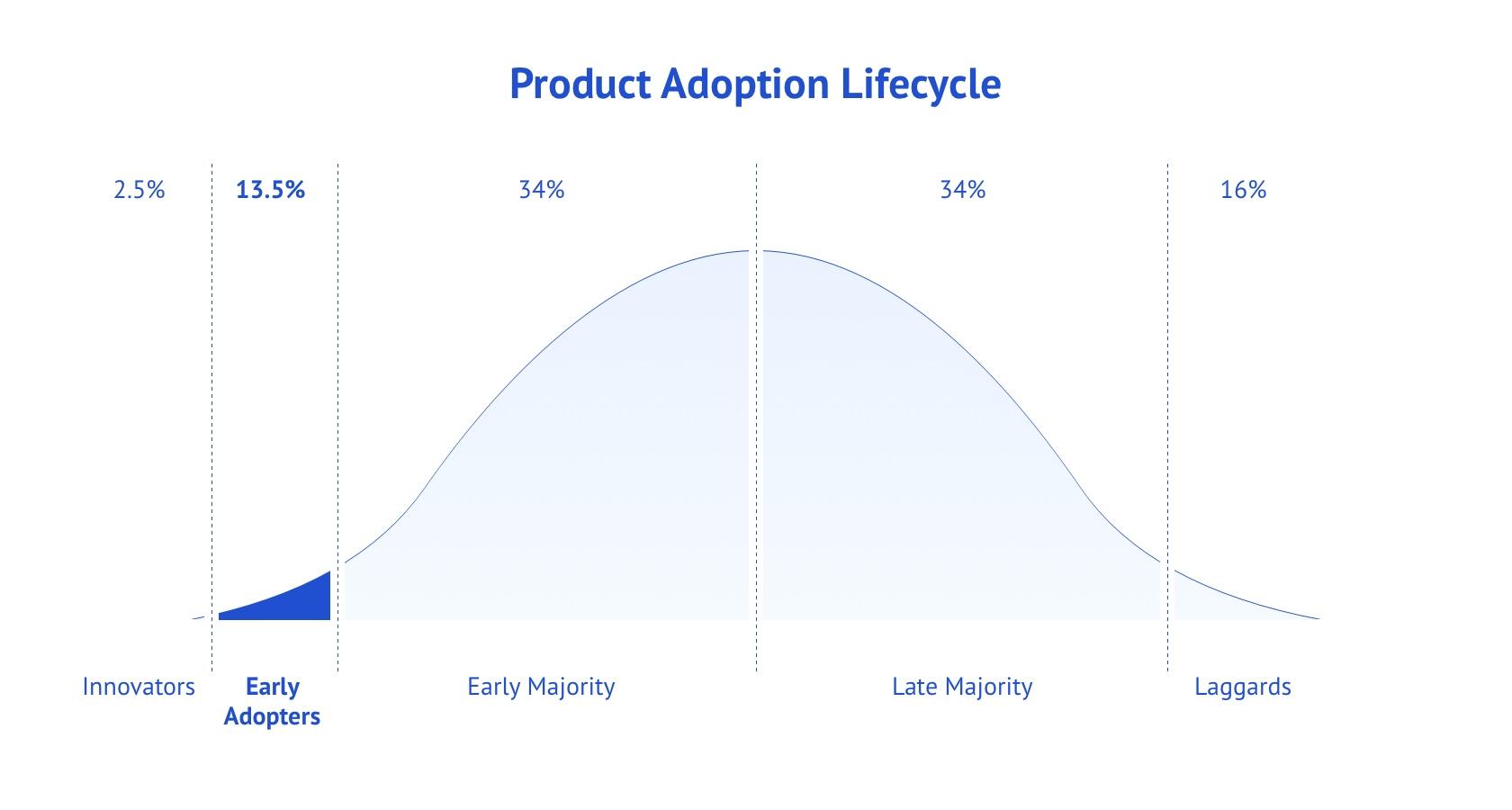 Product Adoption Lifecycle

2.5%

13.5%

34%

34%

16%

Innovators

Early Adopters

Early Majority

Late Majority

Laggards